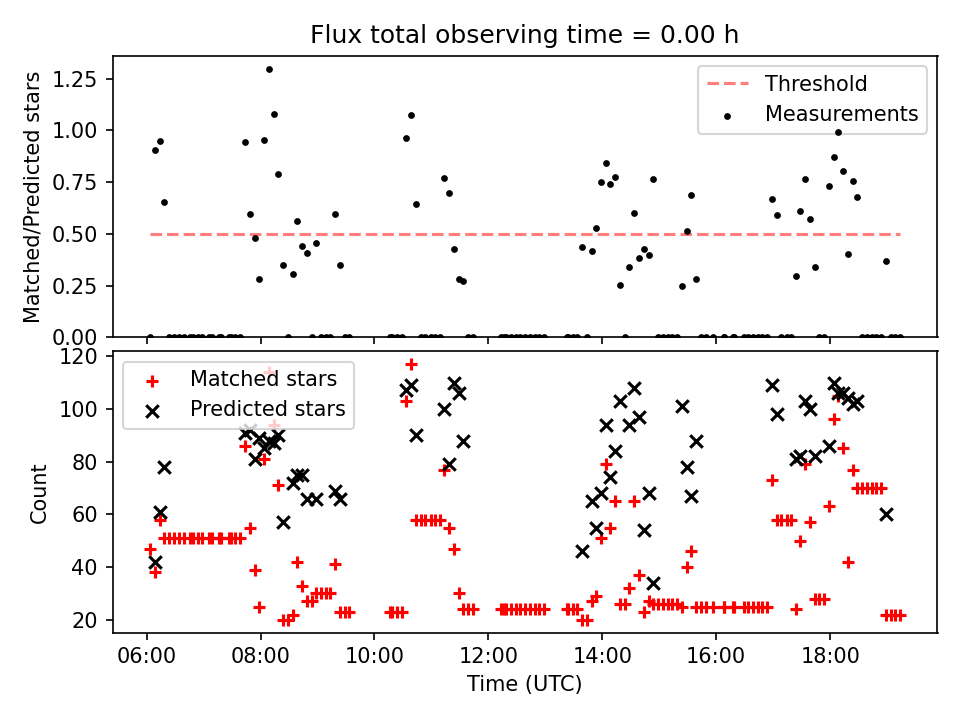 Flux total observing time = 0.00 h

Matched/Predicted stars

1.25
1.00
0.75
0.50
0.25
0.00

Threshold
Measurements

Count

120
100
80
60
40
20

Matched stars
Predicted stars

06:00
08:00
10:00
12:00
14:00
16:00
18:00

Time (UTC)